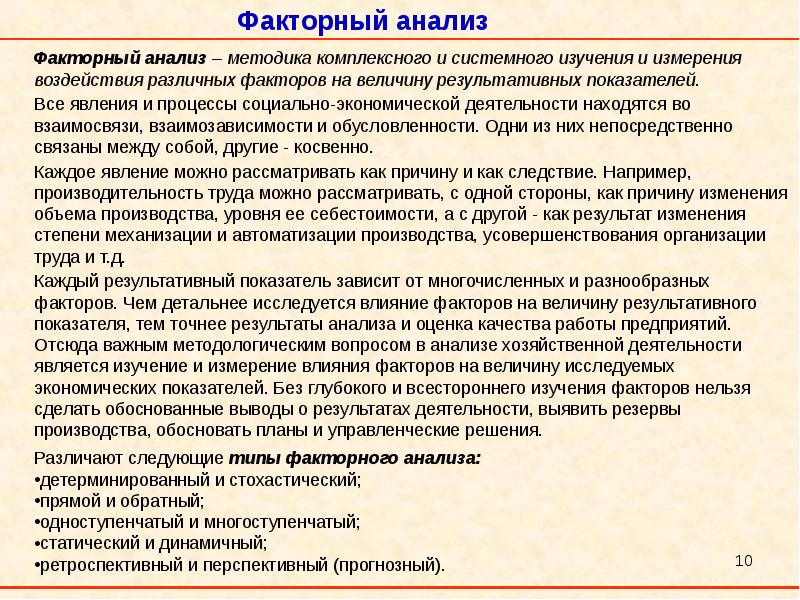 Факторный анализ

Факторный анализ – методика комплексного и системного изучения и измерения воздействия различных факторов на величину результативных показателей.

Все явления и процессы социально-экономической деятельности находятся во взаимосвязи, взаимозависимости и обусловленности. Одни из них непосредственно связаны между собой, другие - косвенно.

Каждое явление можно рассматривать как причину и как следствие. Например, производительность труда можно рассматривать, с одной стороны, как причину изменения объема производства, уровня ее себестоимости, а с другой - как результат изменения степени механизации и автоматизации производства, усовершенствования организации труда и т.д.

Каждый результативный показатель зависит от многочисленных и разнообразных факторов. Чем детальнее исследуется влияние факторов на величину результативного показателя, тем точнее результаты анализа и оценка качества работы предприятий. Отсюда важным методологическим вопросом в анализе хозяйственной деятельности является изучение и измерение влияния факторов на величину исследуемых экономических показателей. Без глубокого и всестороннего изучения факторов нельзя сделать обоснованные выводы о результатах деятельности, выявить резервы производства, обосновать планы и управленческие решения.

Различают следующие типы факторного анализа:
•детерминированный и стохастический;
•прямой и обратный;
•одноступенчатый и многоступенчатый;
•статический и динамичный;
•ретроспективный и перспективный (прогнозный).

10